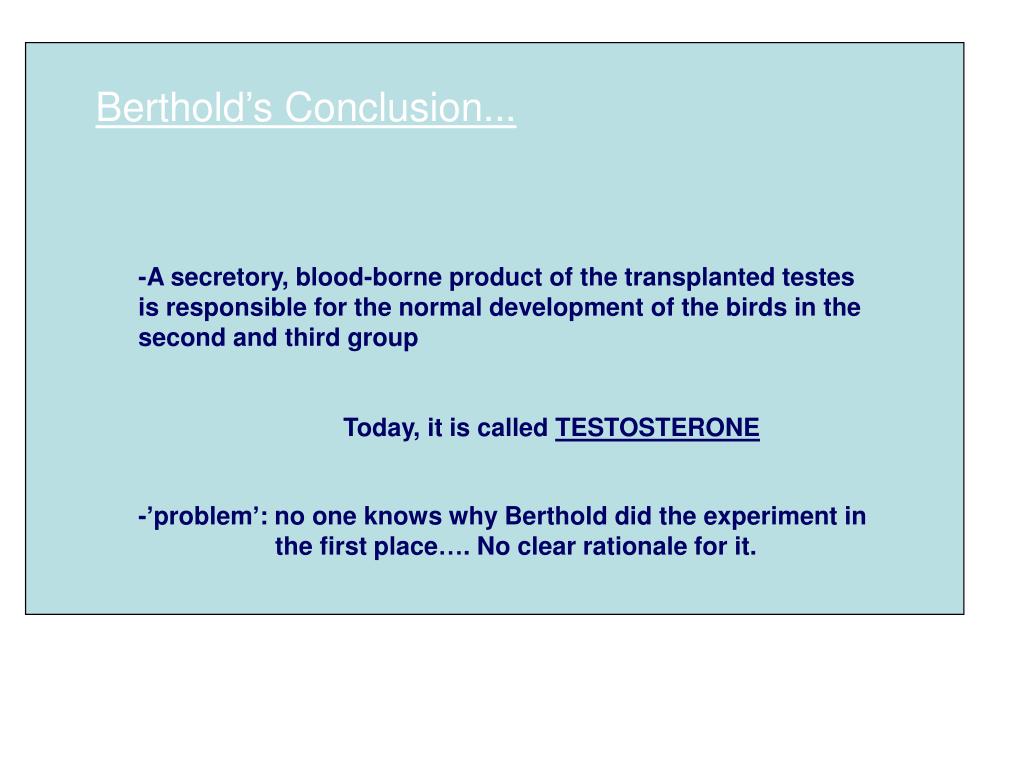 Berthold’s Conclusion...

-A secretory, blood-borne product of the transplanted testes is responsible for the normal development of the birds in the second and third group

Today, it is called TESTOSTERONE

-’problem’: no one knows why Berthold did the experiment in the first place…. No clear rationale for it.